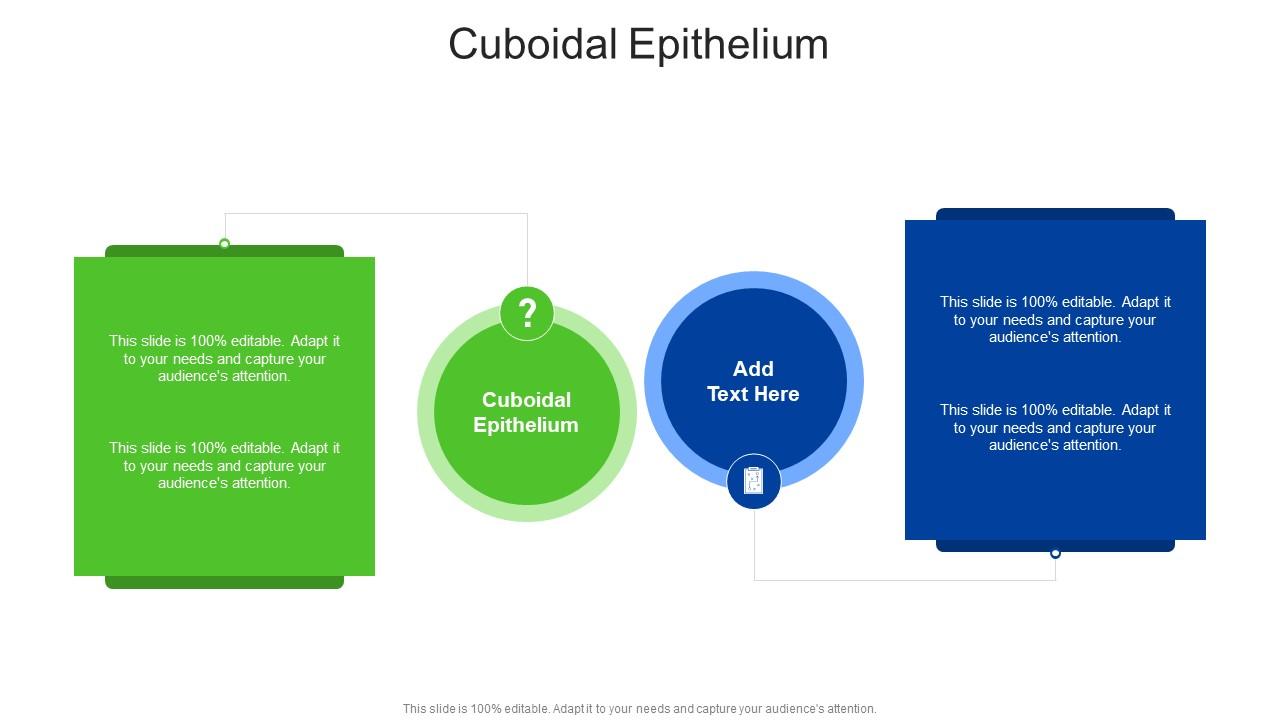 Cuboidal Epithelium

This slide is 100% editable. Adapt it to your needs and capture your audience's attention.

This slide is 100% editable. Adapt it to your needs and capture your audience's attention.

?

Cuboidal Epithelium

Add Text Here

This slide is 100% editable. Adapt it to your needs and capture your audience's attention.

This slide is 100% editable. Adapt it to your needs and capture your audience's attention.

This slide is 100% editable. Adapt it to your needs and capture your audience's attention.